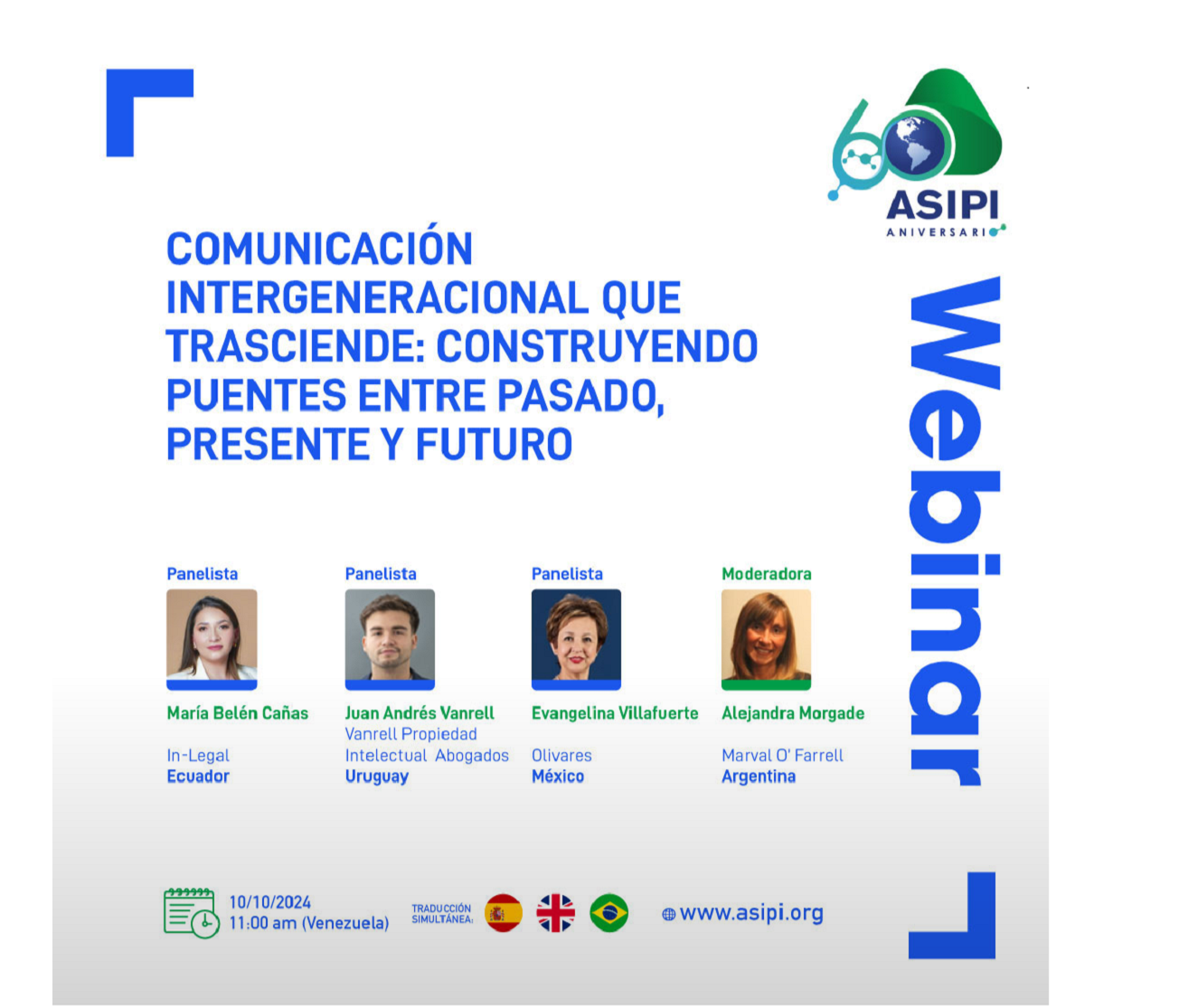 60
ASIPI
ANIVERSARIO

COMUNICACIÓN INTERGENERACIONAL QUE TRASCIENDE: CONSTRUYENDO PUENTES ENTRE PASADO, PRESENTE Y FUTURO

Webinar

Panelista
María Belén Cañas
In-Legal
Ecuador

Panelista
Juan Andrés Vanrell
Vanrell Propiedad Intelectual Abogados
Uruguay

Panelista
Evangelina Villafuerte
Olivares
México

Moderadora
Alejandra Morgade
Marval O' Farrell
Argentina

10/10/2024
11:00 am (Venezuela)

TRADUCCIÓN SIMULTÁNEA:

www.asipi.org